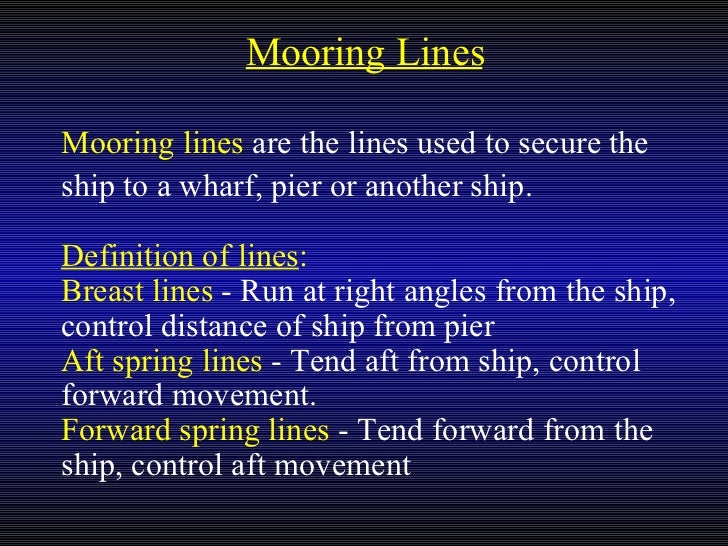 Mooring Lines

Mooring lines are the lines used to secure the ship to a wharf, pier or another ship.

Definition of lines:
Breast lines - Run at right angles from the ship, control distance of ship from pier
Aft spring lines - Tend aft from ship, control forward movement.
Forward spring lines - Tend forward from the ship, control aft movement